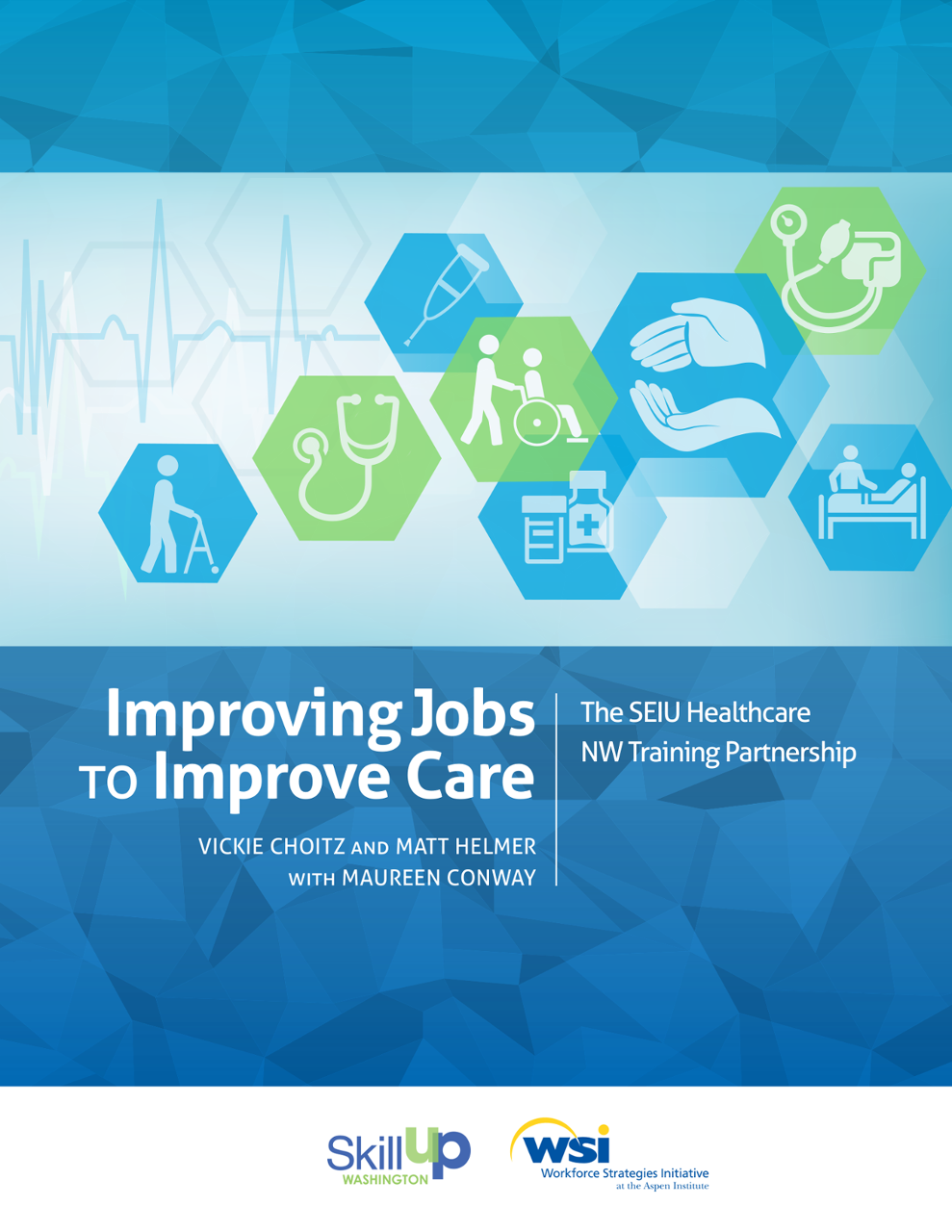 Improving Jobs TO Improve Care

The SEIU Healthcare NW Training Partnership

VICKIE CHOITZ AND MATT HELMER WITH MAUREEN CONWAY

SkillUp WASHINGTON

WSI Workforce Strategies Initiative at the Aspen Institute